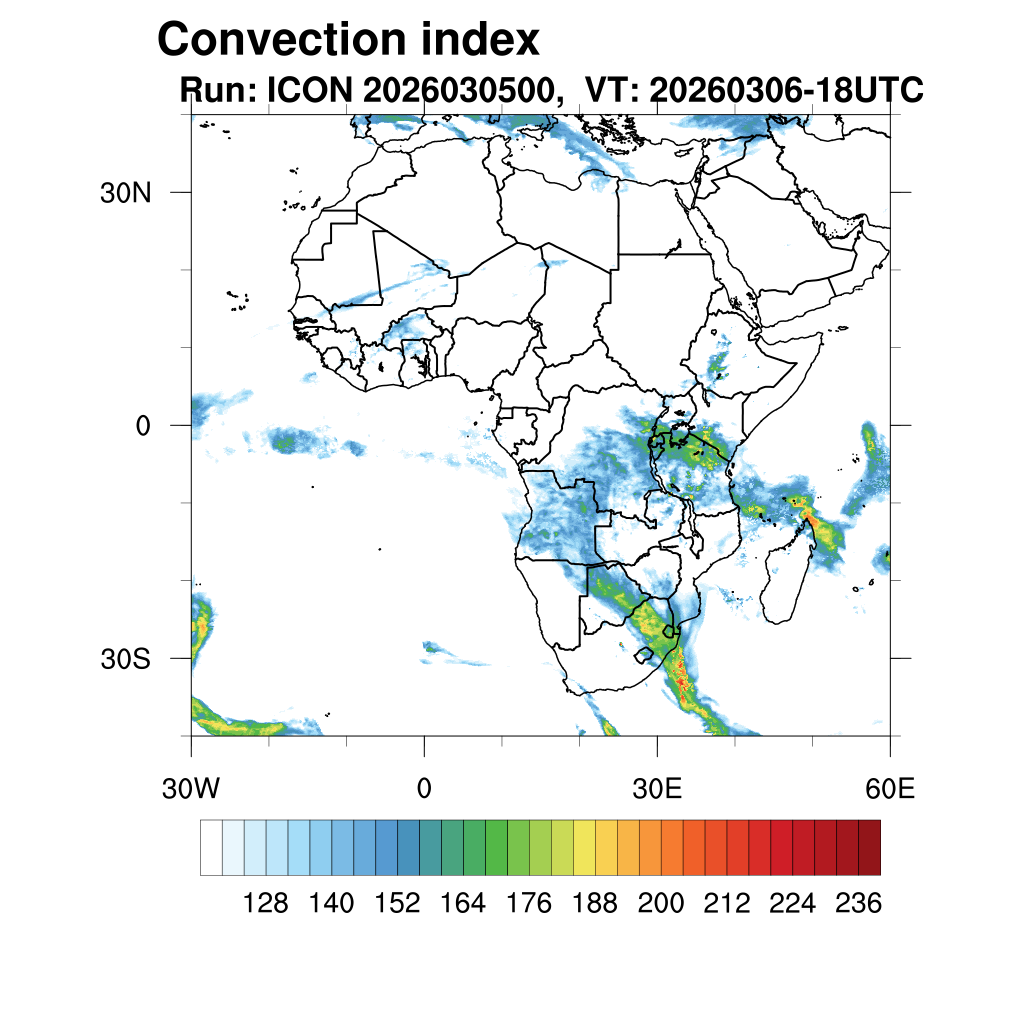 Convection index
Run: ICON 2026030500, VT: 20260306-18UTC

30N
0
30S

30W
0
30E
60E

128 140 152 164 176 188 200 212 224 236